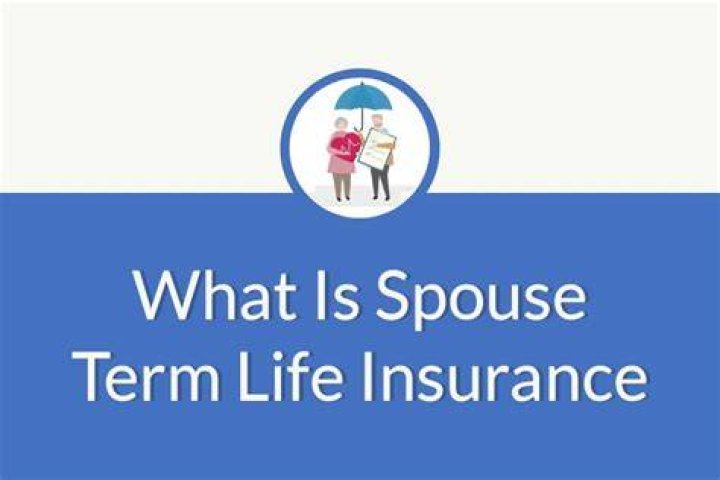 What Is Spouse Term Life Insurance